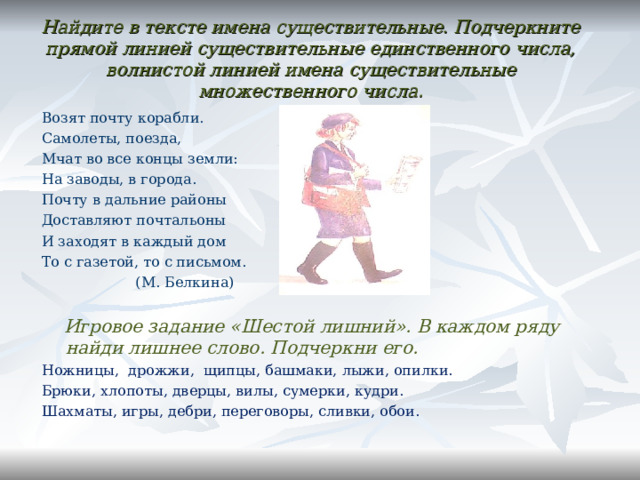 Найдите в тексте имена существительные. Подчеркните прямой линией существительные единственного числа, волнистой линией имена существительные множественного числа.

Возят почту корабли.
Самолеты, поезда,
Мчат во все концы земли:
На заводы, в города.
Почту в дальние районы
Доставляют почтальоны
И заходят в каждый дом
То с газетой, то с письмом.
(М. Белкина)

Игровое задание «Шестой лишний». В каждом ряду найди лишнее слово. Подчеркни его.

Ножницы, дрожжи, щипцы, башмаки, лыжи, опилки.
Брюки, хлопоты, дверцы, вилы, сумерки, кудри.
Шахматы, игры, дебри, переговоры, сливки, обои.